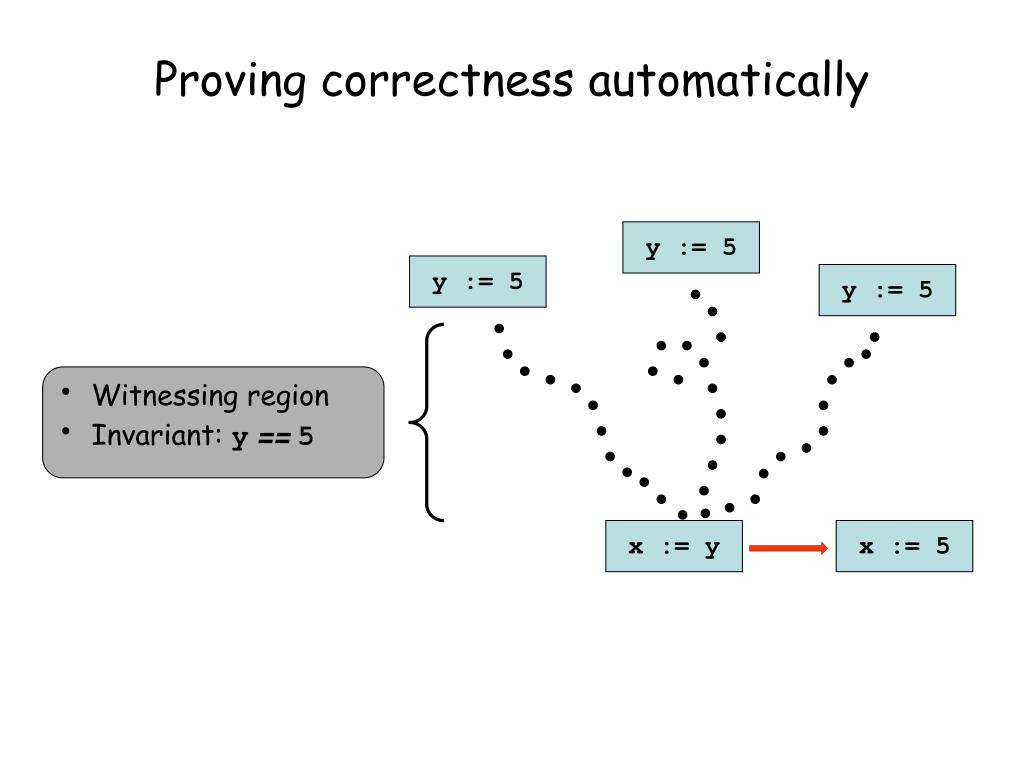 Proving correctness automatically

y := 5

y := 5

y := 5

• Witnessing region
• Invariant: y == 5

x := y

x := 5